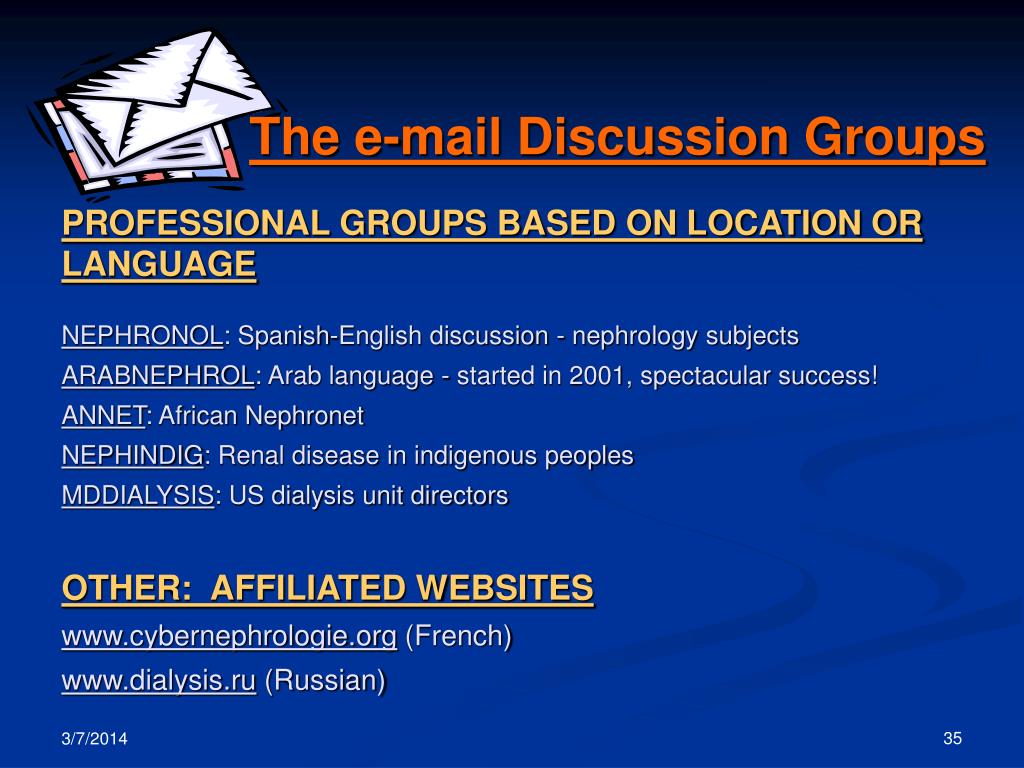 The e-mail Discussion Groups

PROFESSIONAL GROUPS BASED ON LOCATION OR LANGUAGE

NEPHRONOL: Spanish-English discussion - nephrology subjects

ARABNEPHROL: Arab language - started in 2001, spectacular success!

ANNET: African Nephronet

NEPHINDIG: Renal disease in indigenous peoples

MDDIALYSIS: US dialysis unit directors

OTHER: AFFILIATED WEBSITES

www.cybernephrologie.org (French)

www.dialysis.ru (Russian)

3/7/2014

35